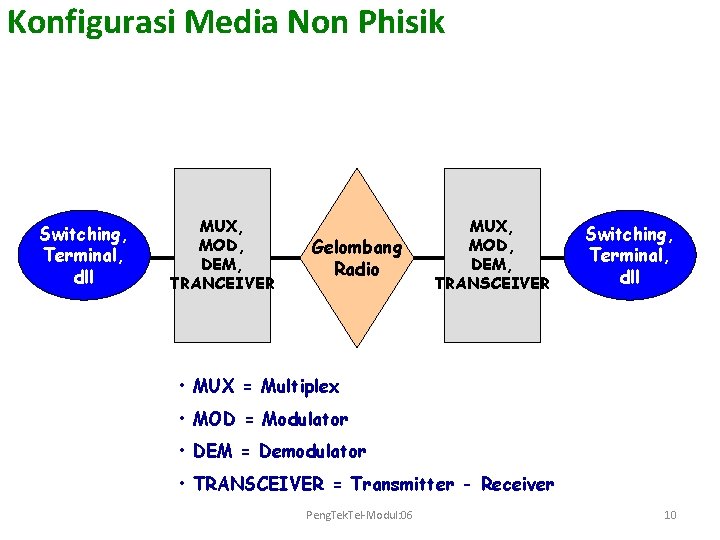 Konfigurasi Media Non Phisik

Switching, Terminal, dll

MUX, MOD, DEM, TRANCEIVER

Gelombang Radio

MUX, MOD, DEM, TRANSCEIVER

Switching, Terminal, dll

• MUX = Multiplex
• MOD = Modulator
• DEM = Demodulator
• TRANSCEIVER = Transmitter - Receiver

PengTekTel-Modul:06

10